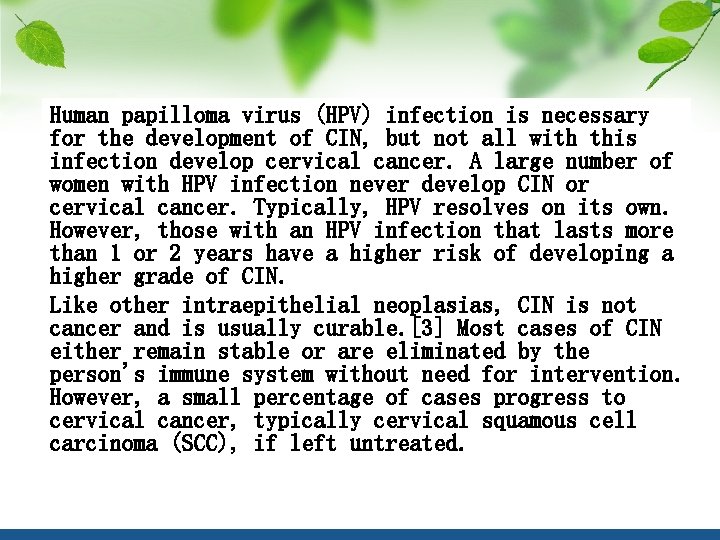 Human papilloma virus (HPV) infection is necessary for the development of CIN, but not all with this infection develop cervical cancer. A large number of women with HPV infection never develop CIN or cervical cancer. Typically, HPV resolves on its own. However, those with an HPV infection that lasts more than 1 or 2 years have a higher risk of developing a higher grade of CIN.

Like other intraepithelial neoplasias, CIN is not cancer and is usually curable.[3] Most cases of CIN either remain stable or are eliminated by the person's immune system without need for intervention. However, a small percentage of cases progress to cervical cancer, typically cervical squamous cell carcinoma (SCC), if left untreated.